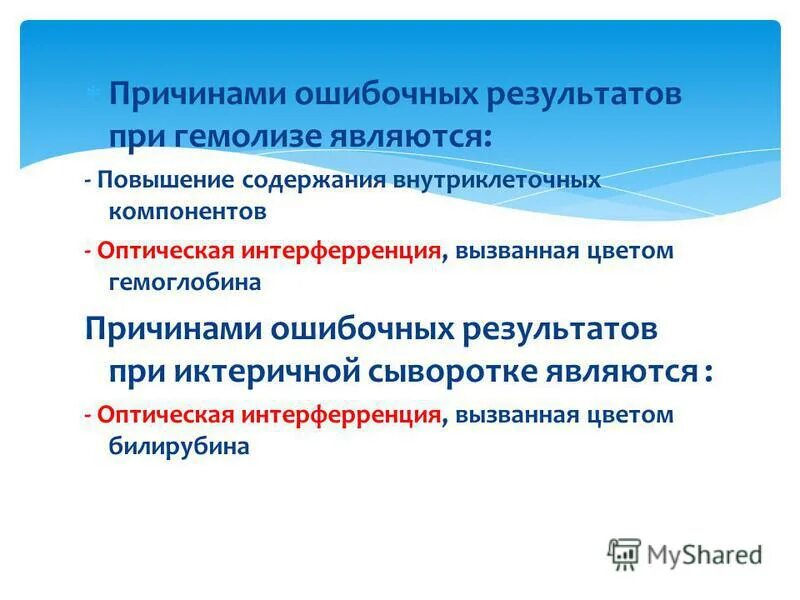 Причинами ошибочных результатов при гемолизе являются:

- Повышение содержания внутриклеточных компонентов

- Оптическая интерферренция, вызванная цветом гемоглобина

Причинами ошибочных результатов при иктеричной сыворотке являются :

- Оптическая интерферренция, вызванная цветом билирубина

MyShared